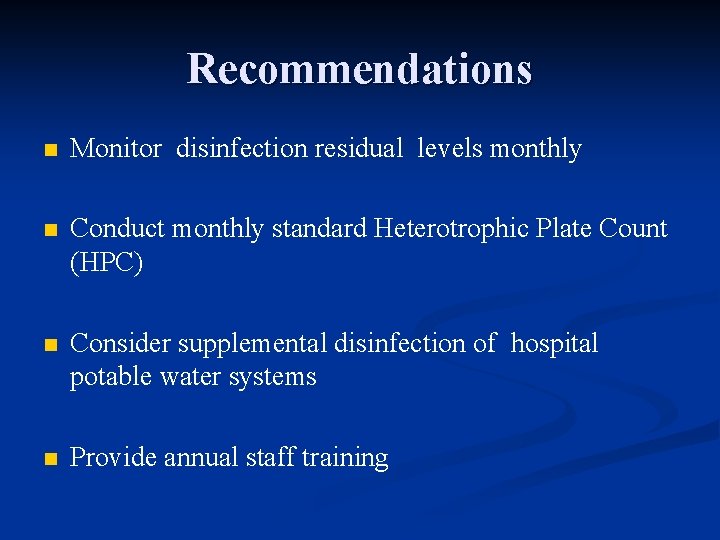 Recommendations

■ Monitor disinfection residual levels monthly

■ Conduct monthly standard Heterotrophic Plate Count (HPC)

■ Consider supplemental disinfection of hospital potable water systems

■ Provide annual staff training